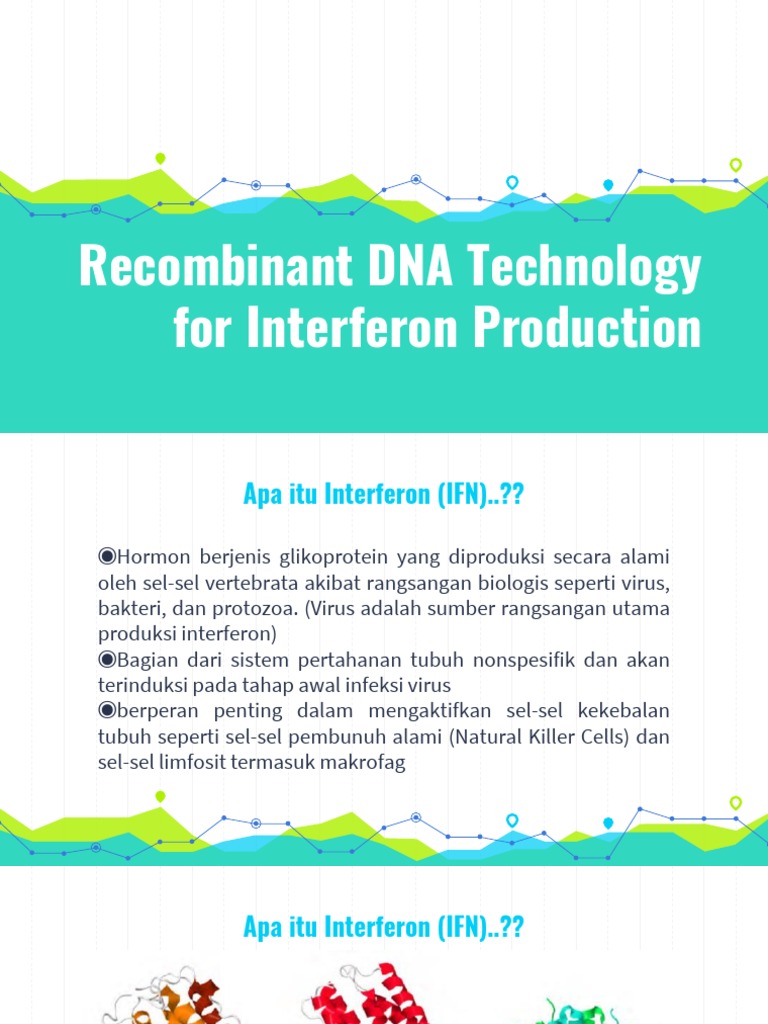 Recombinant DNA Technology for Interferon Production

Apa itu Interferon (IFN)..??

◉Hormon berjenis glikoprotein yang diproduksi secara alami oleh sel-sel vertebrata akibat rangsangan biologis seperti virus, bakteri, dan protozoa. (Virus adalah sumber rangsangan utama produksi interferon)
◉Bagian dari sistem pertahanan tubuh nonspesifik dan akan terinduksi pada tahap awal infeksi virus
◉berperan penting dalam mengaktifkan sel-sel kekebalan tubuh seperti sel-sel pembunuh alami (Natural Killer Cells) dan sel-sel limfosit termasuk makrofag

Apa itu Interferon (IFN)..??